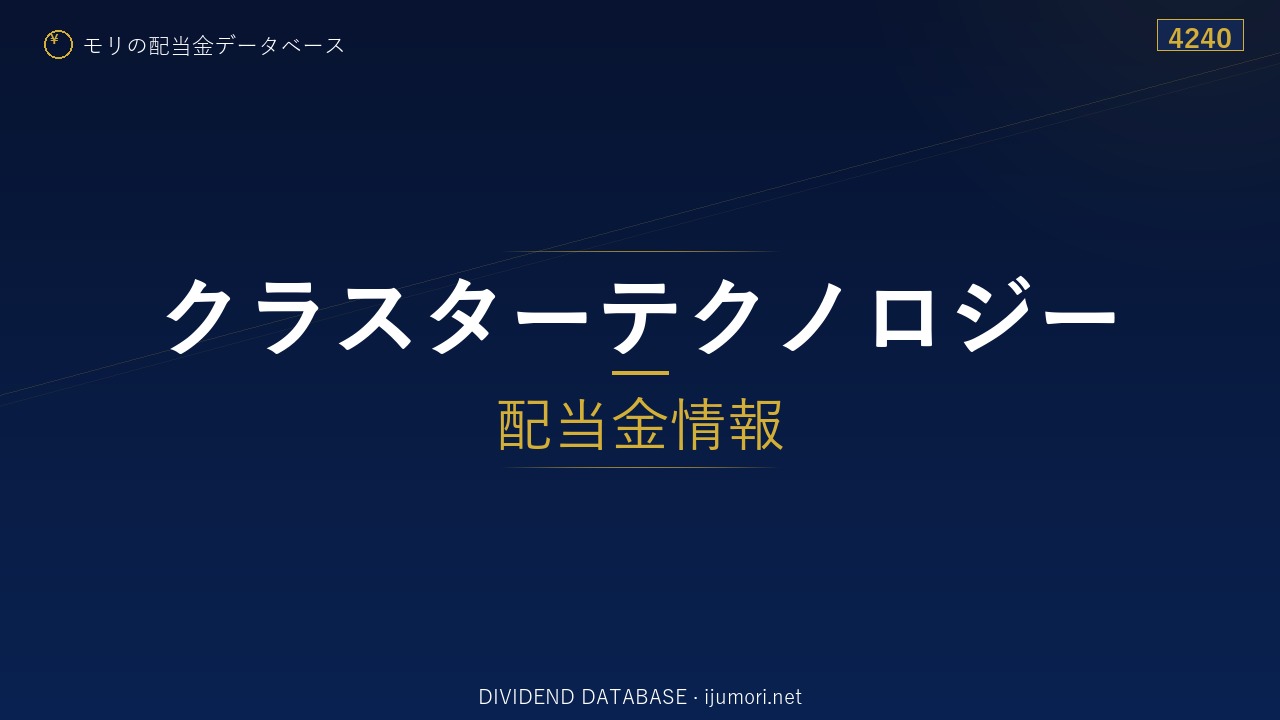 ¥ モリの配当金データベース

4240

クラスターテクノロジー

配当金情報

DIVIDEND DATABASE · ijumori.net